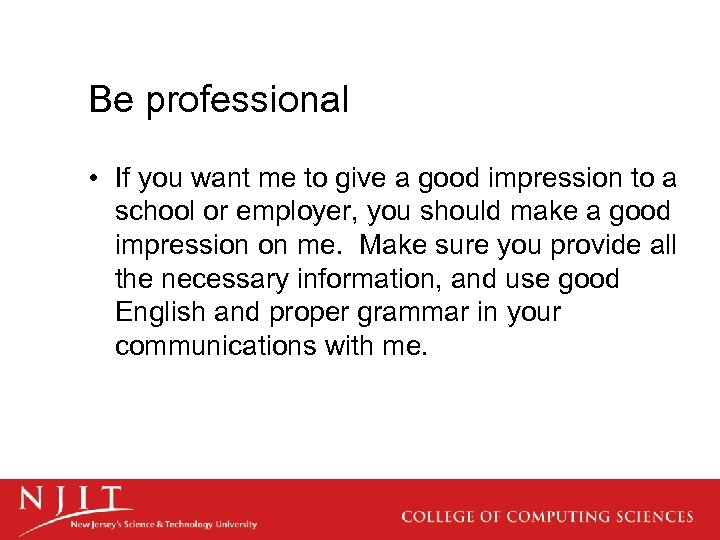 Be professional

• If you want me to give a good impression to a school or employer, you should make a good impression on me. Make sure you provide all the necessary information, and use good English and proper grammar in your communications with me.

NJIT
New Jersey's Science & Technology University

COLLEGE OF COMPUTING SCIENCES